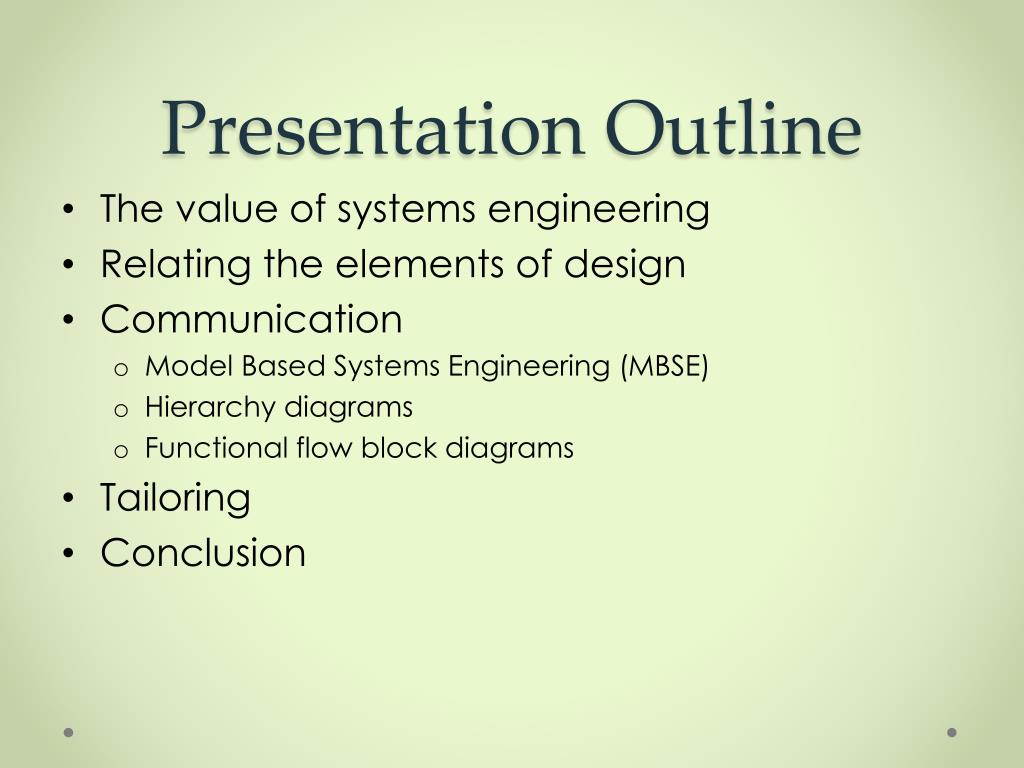 Presentation Outline

• The value of systems engineering
• Relating the elements of design
• Communication
  o Model Based Systems Engineering (MBSE)
  o Hierarchy diagrams
  o Functional flow block diagrams
• Tailoring
• Conclusion